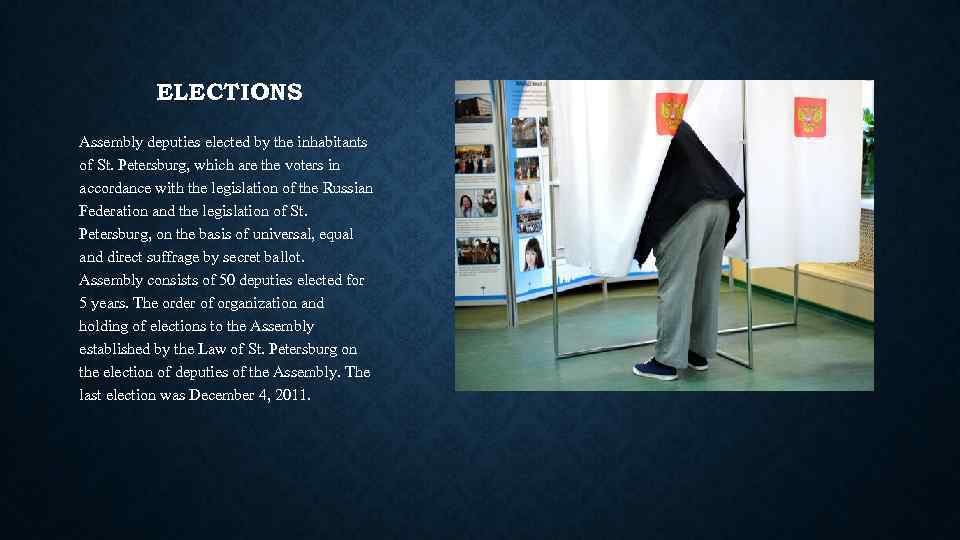 ELECTIONS

Assembly deputies elected by the inhabitants of St. Petersburg, which are the voters in accordance with the legislation of the Russian Federation and the legislation of St. Petersburg, on the basis of universal, equal and direct suffrage by secret ballot. Assembly consists of 50 deputies elected for 5 years. The order of organization and holding of elections to the Assembly established by the Law of St. Petersburg on the election of deputies of the Assembly. The last election was December 4, 2011.